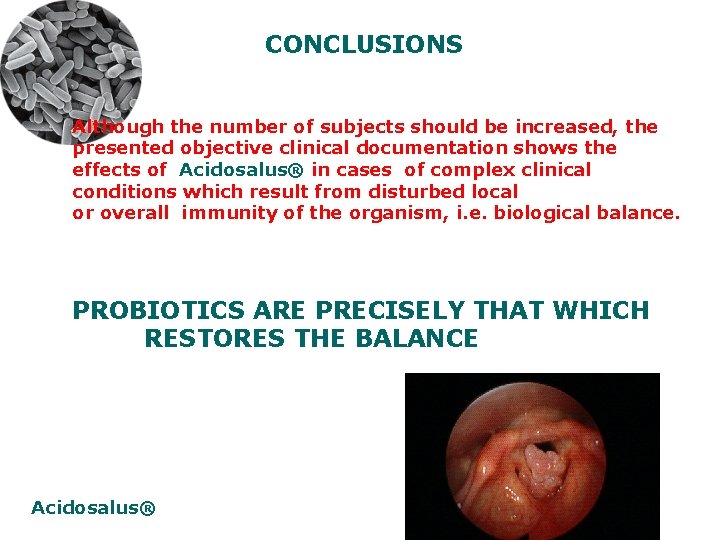 CONCLUSIONS

Although the number of subjects should be increased, the presented objective clinical documentation shows the effects of Acidosalus® in cases of complex clinical conditions which result from disturbed local or overall immunity of the organism, i.e. biological balance.

PROBIOTICS ARE PRECISELY THAT WHICH RESTORES THE BALANCE

Acidosalus®